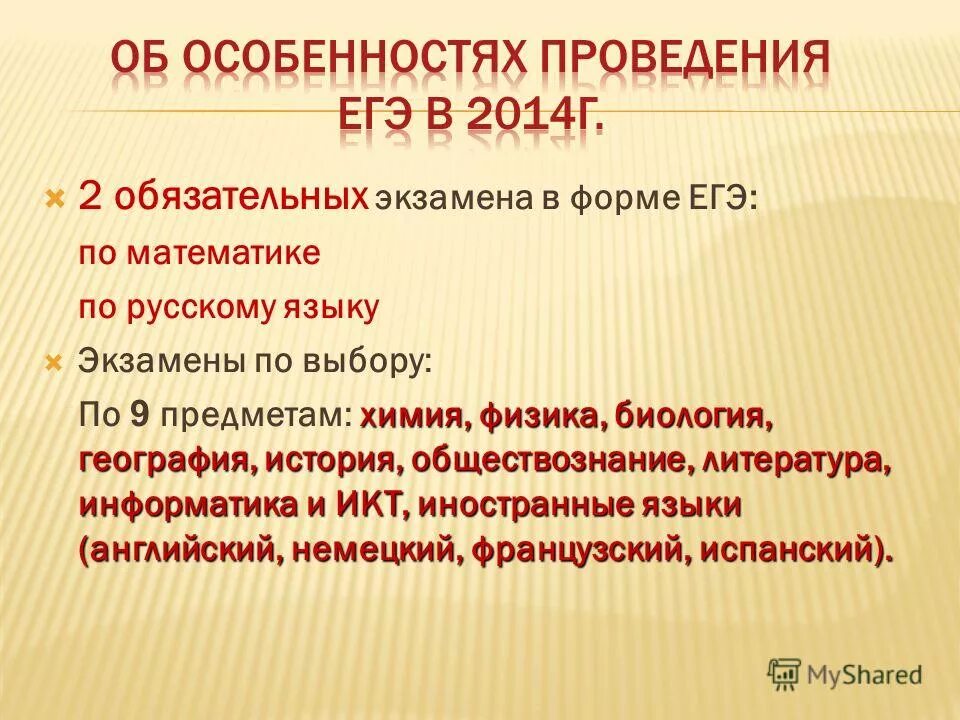 ОБ ОСОБЕННОСТЯХ ПРОВЕДЕНИЯ ЕГЭ В 2014Г.

2 обязательных экзамена в форме ЕГЭ:

по математике

по русскому языку

Экзамены по выбору:

По 9 предметам: химия, физика, биология, география, история, обществознание, литература, информатика и ИКТ, иностранные языки (английский, немецкий, французский, испанский).

MyShared